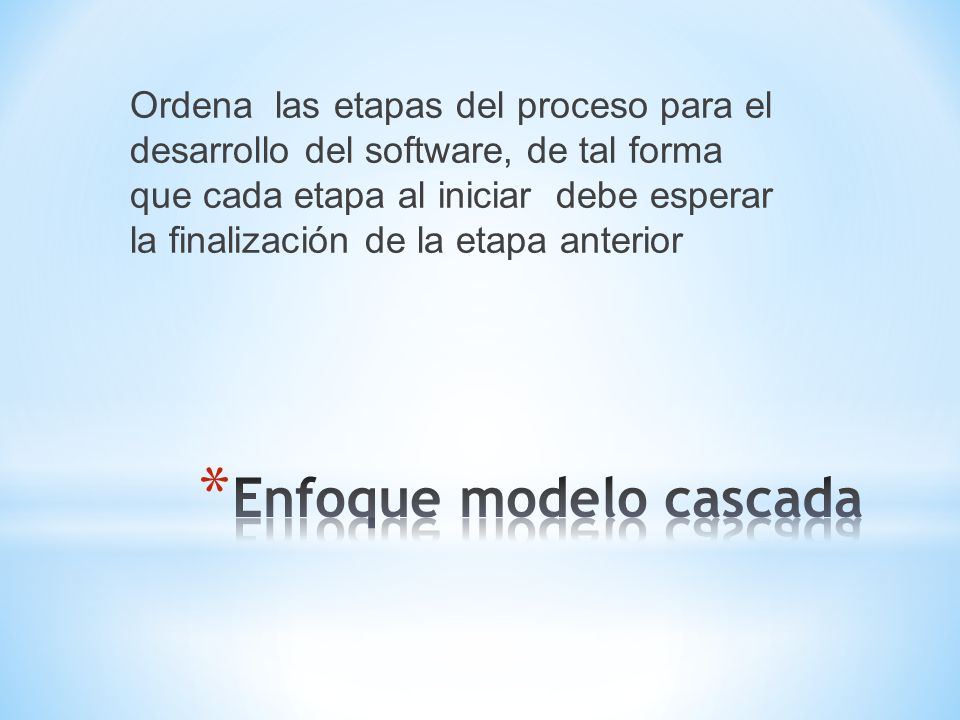 Ordena las etapas del proceso para el desarrollo del software, de tal forma que cada etapa al iniciar debe esperar la finalización de la etapa anterior

*Enfoque modelo cascada